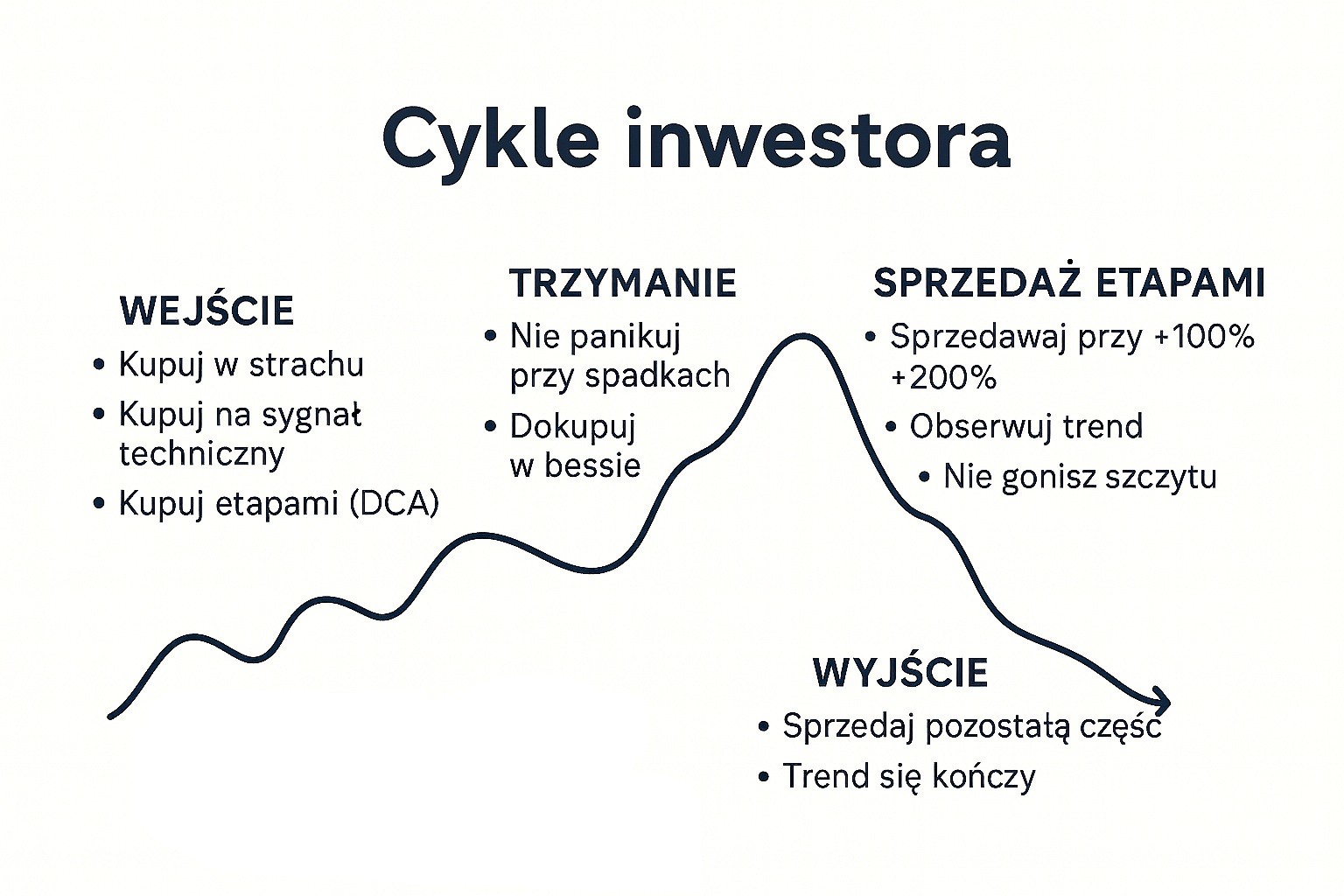 Cykle inwestora

WEJŚCIE
• Kupuj w strachu
• Kupuj na sygnał techniczny
• Kupuj etapami (DCA)

TRZYMANIE
• Nie panikuj przy spadkach
• Dokupuj w bessie

SPRZEDAŻ ETAPAMI
• Sprzedawaj przy +100% +200%
• Obserwuj trend
• Nie gonisz szczytu

WYJŚCIE
• Sprzedaj pozostałą część
• Trend się kończy